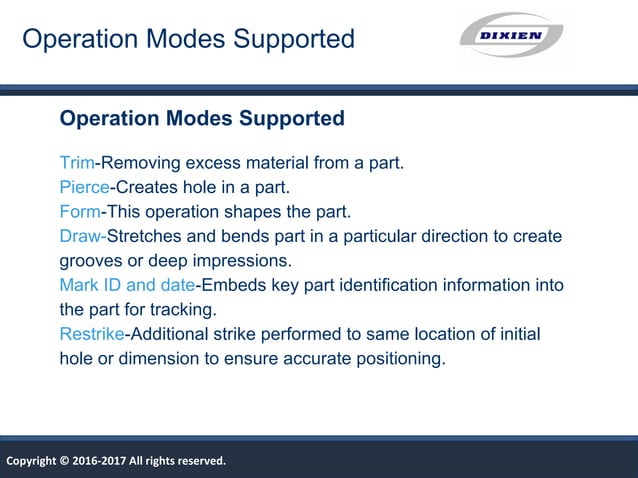 Operation Modes Supported

DIXIEN

Operation Modes Supported

Trim-Removing excess material from a part.
Pierce-Creates hole in a part.
Form-This operation shapes the part.
Draw-Stretches and bends part in a particular direction to create grooves or deep impressions.
Mark ID and date-Embeds key part identification information into the part for tracking.
Restrike-Additional strike performed to same location of initial hole or dimension to ensure accurate positioning.

Copyright © 2016-2017 All rights reserved.